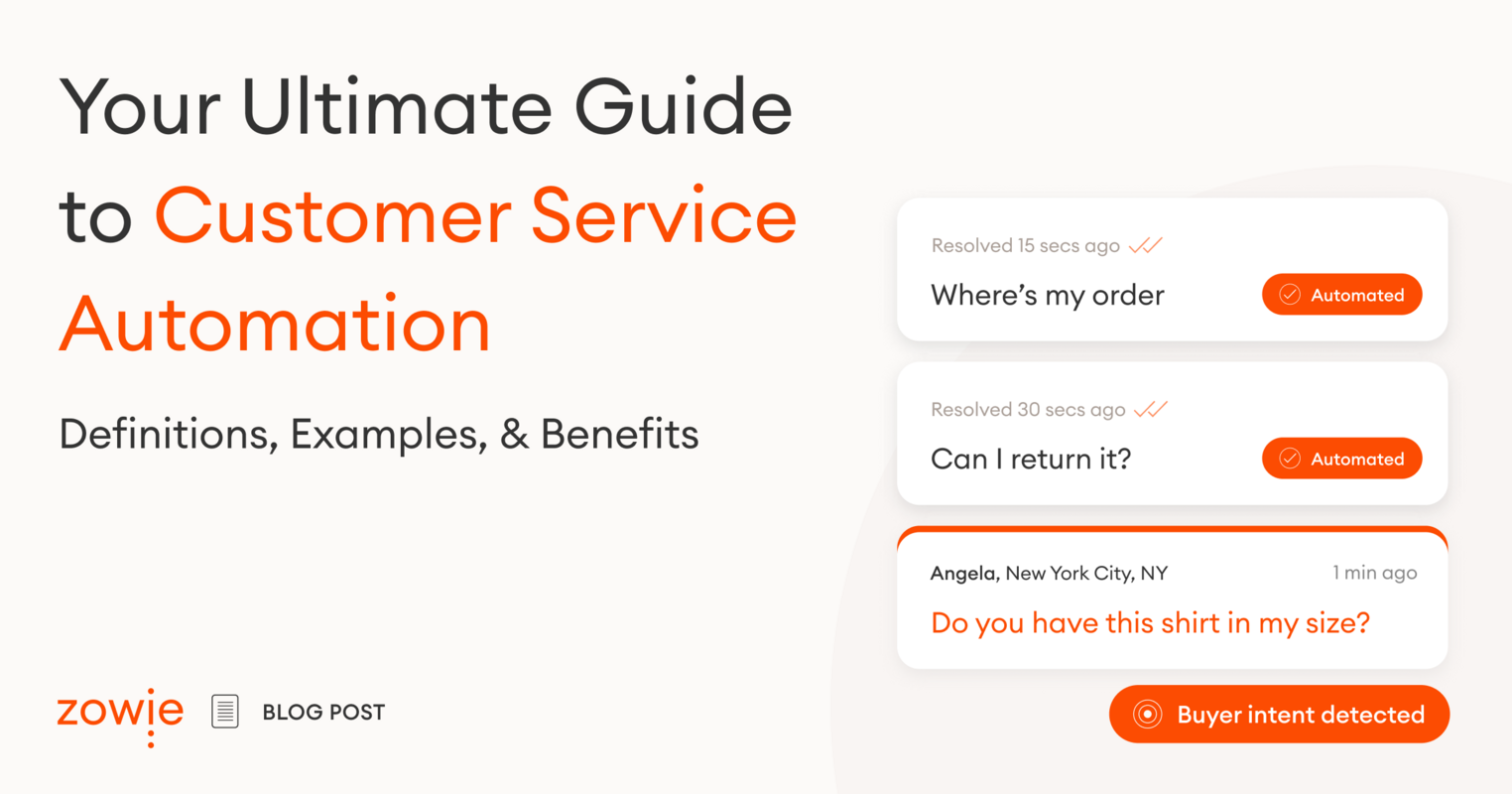 Your Ultimate Guide to Customer Service Automation

Definitions, Examples, & Benefits

zowie BLOG POST

Resolved 15 secs ago
Where's my order
Automated

Resolved 30 secs ago
Can I return it?
Automated

Angela, New York City, NY 1 min ago
Do you have this shirt in my size?

Buyer intent detected